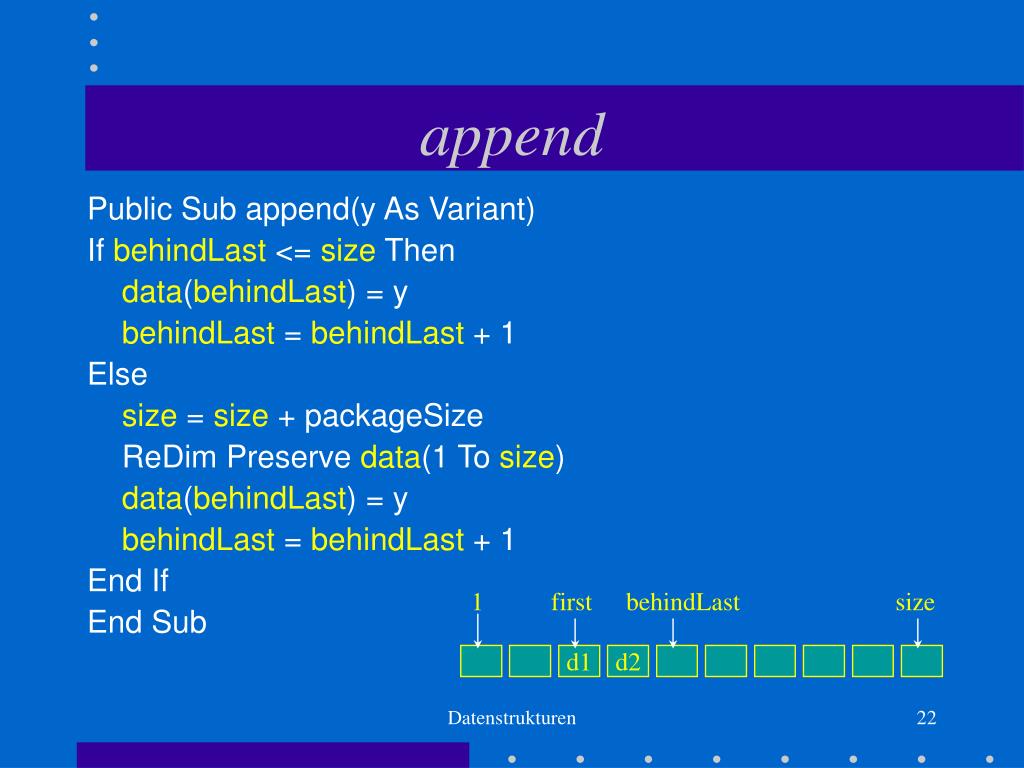 append

Public Sub append(y As Variant)
If behindLast <= size Then
data(behindLast) = y
behindLast = behindLast + 1
Else
size = size + packageSize
ReDim Preserve data(1 To size)
data(behindLast) = y
behindLast = behindLast + 1
End If
End Sub

1 first behindLast size

d1 d2

Datenstrukturen

22